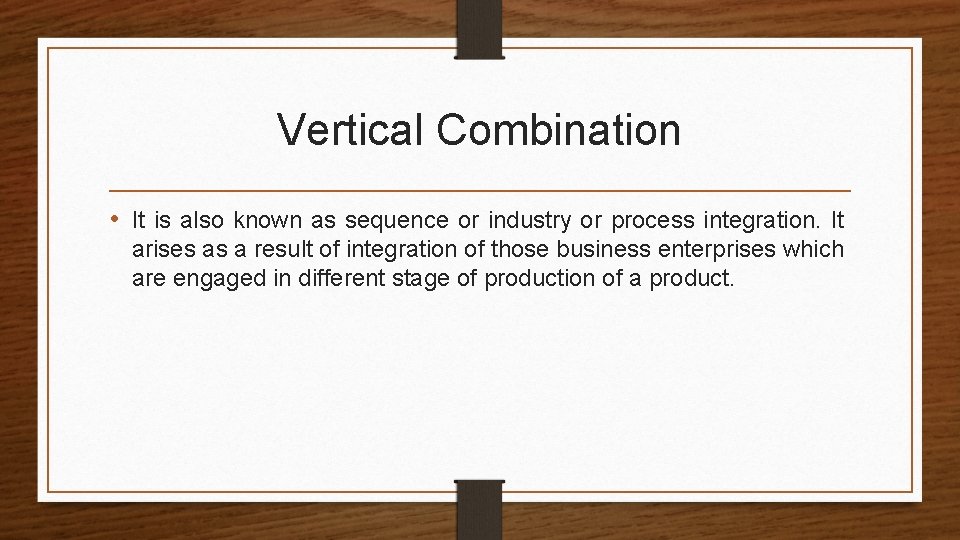 Vertical Combination

• It is also known as sequence or industry or process integration. It arises as a result of integration of those business enterprises which are engaged in different stage of production of a product.